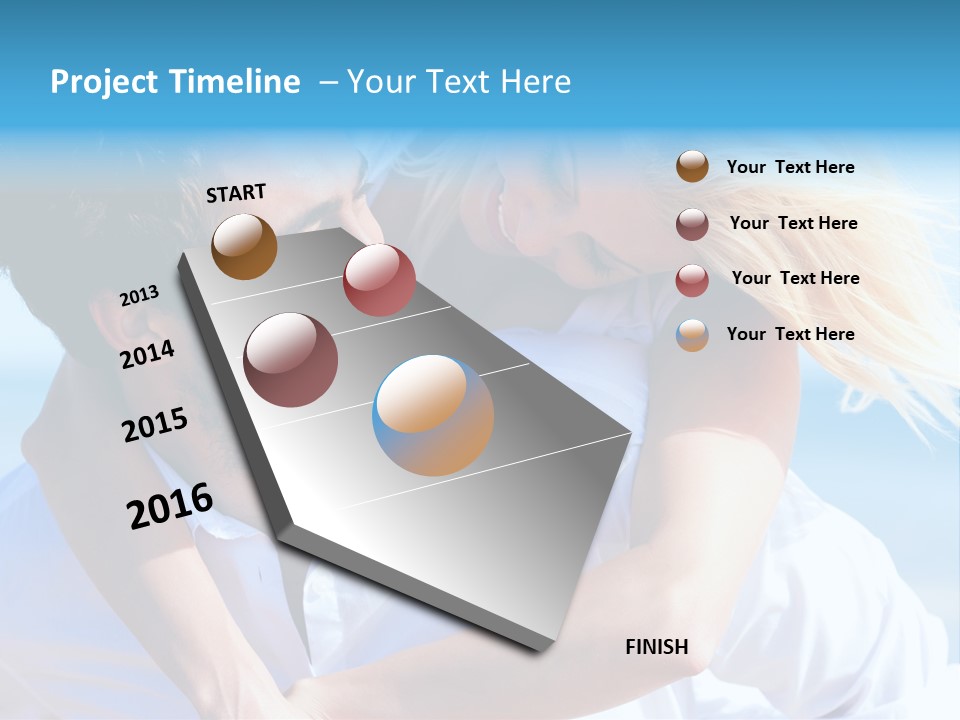 Project Timeline – Your Text Here

START

2013

2014

2015

2016

FINISH

Your Text Here

Your Text Here

Your Text Here

Your Text Here